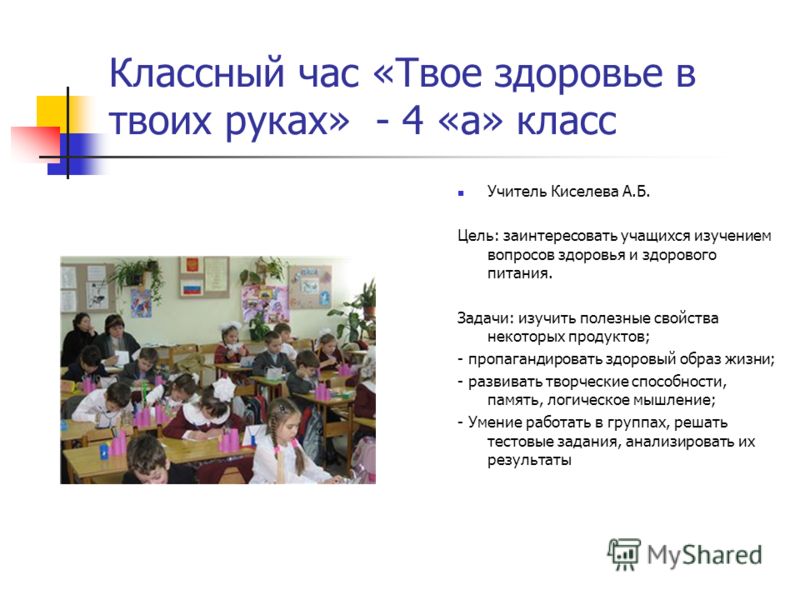 Классный час «Твое здоровье в твоих руках» - 4 «а» класс

Учитель Киселева А.Б.

Цель: заинтересовать учащихся изучением вопросов здоровья и здорового питания.

Задачи: изучить полезные свойства некоторых продуктов;

- пропагандировать здоровый образ жизни;

- развивать творческие способности, память, логическое мышление;

- Умение работать в группах, решать тестовые задания, анализировать их результаты

MyShared